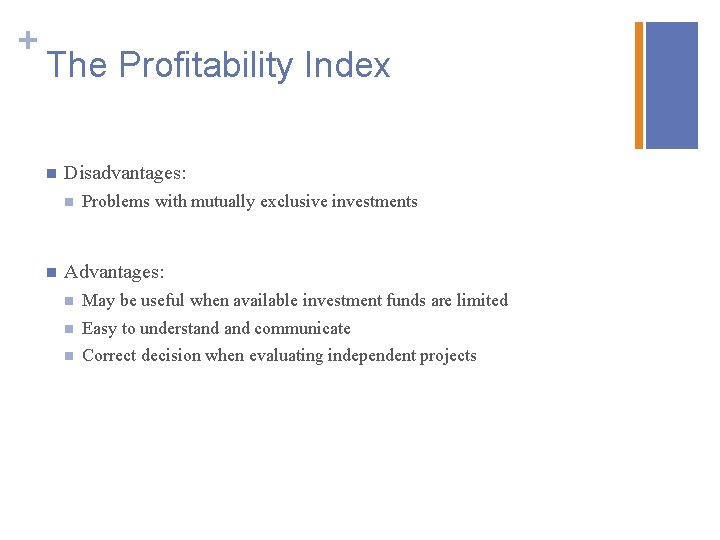 +
The Profitability Index

Disadvantages:

Problems with mutually exclusive investments

Advantages:

May be useful when available investment funds are limited

Easy to understand and communicate

Correct decision when evaluating independent projects